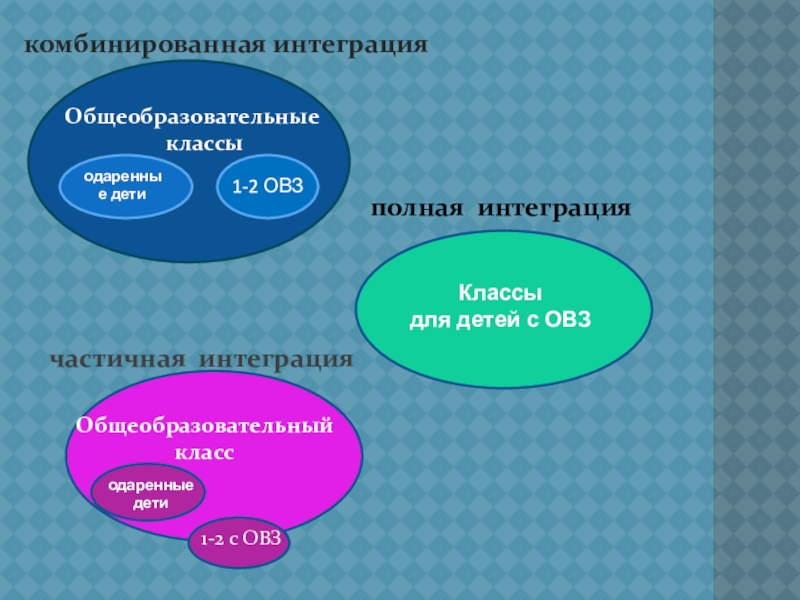 комбинированная интеграция

Общеобразовательные классы

одаренные дети

1-2 ОВЗ

полная интеграция

Классы для детей с ОВЗ

частичная интеграция

Общеобразовательный класс

одаренные дети

1-2 с ОВЗ